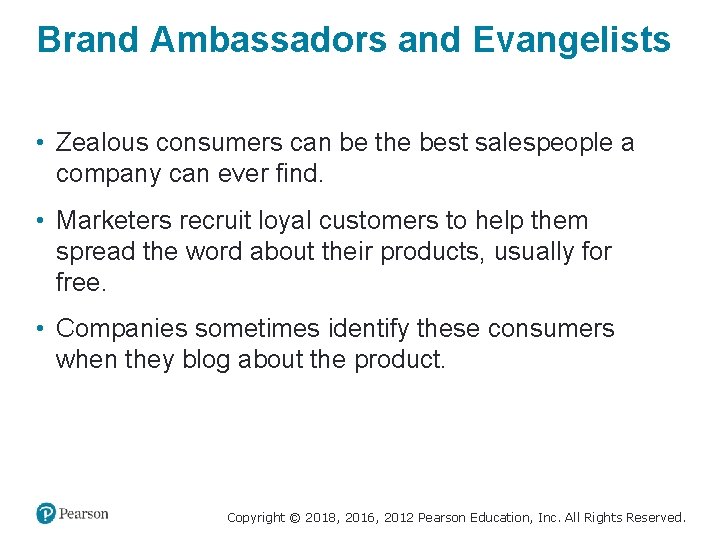 Brand Ambassadors and Evangelists

• Zealous consumers can be the best salespeople a company can ever find.

• Marketers recruit loyal customers to help them spread the word about their products, usually for free.

• Companies sometimes identify these consumers when they blog about the product.

Pearson

Copyright © 2018, 2016, 2012 Pearson Education, Inc. All Rights Reserved.